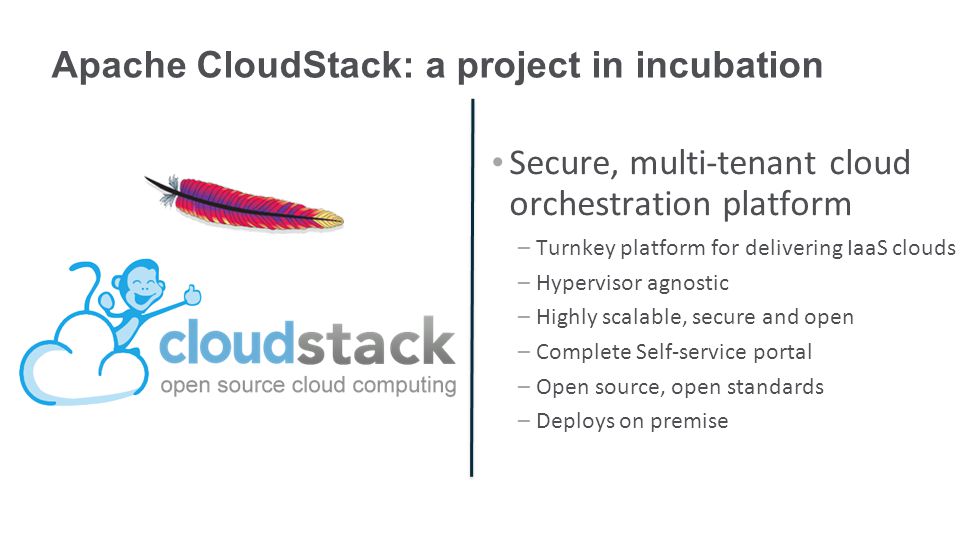 Apache CloudStack: a project in incubation

cloudstack
open source cloud computing

• Secure, multi-tenant cloud orchestration platform
– Turnkey platform for delivering IaaS clouds
– Hypervisor agnostic
– Highly scalable, secure and open
– Complete Self-service portal
– Open source, open standards
– Deploys on premise